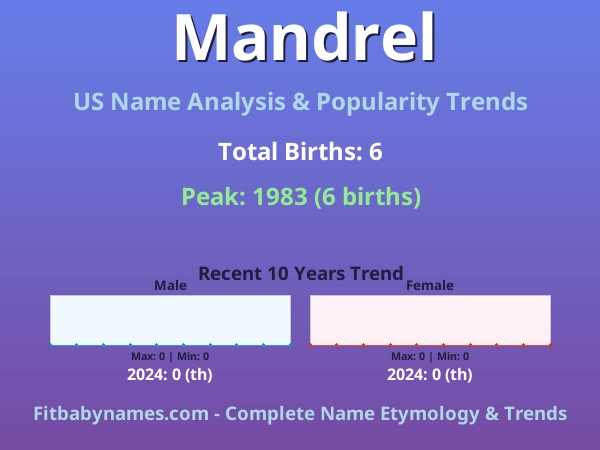 Mandrel

US Name Analysis & Popularity Trends

Total Births: 6

Peak: 1983 (6 births)

Recent 10 Years Trend

Male

Max: 0 | Min: 0

2024: 0 (th)

Female

Max: 0 | Min: 0

2024: 0 (th)

Fitbabynames.com - Complete Name Etymology & Trends